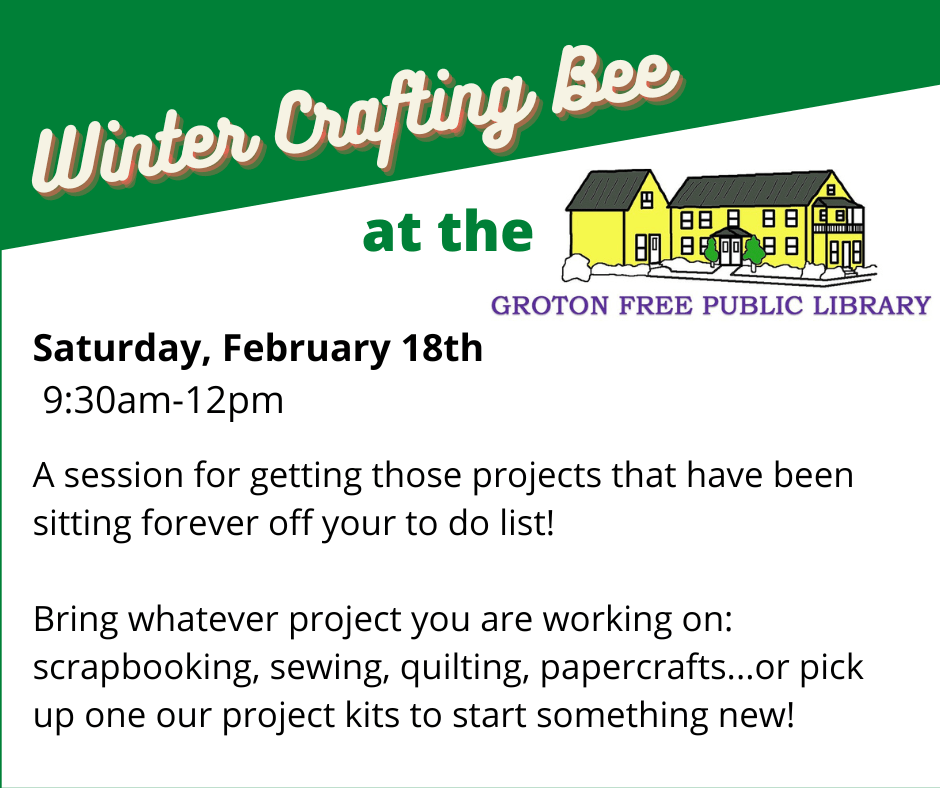 Winter Crafting Bee

at the

GROTON FREE PUBLIC LIBRARY

Saturday, February 18th
9:30am-12pm

A session for getting those projects that have been sitting forever off your to do list!

Bring whatever project you are working on: scrapbooking, sewing, quilting, papercrafts...or pick up one our project kits to start something new!